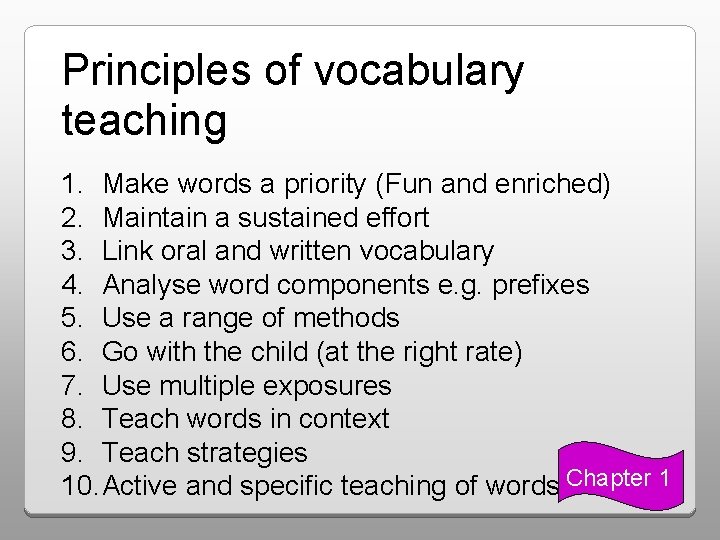 Principles of vocabulary teaching

1. Make words a priority (Fun and enriched)
2. Maintain a sustained effort
3. Link oral and written vocabulary
4. Analyse word components e.g. prefixes
5. Use a range of methods
6. Go with the child (at the right rate)
7. Use multiple exposures
8. Teach words in context
9. Teach strategies
10. Active and specific teaching of words

Chapter 1